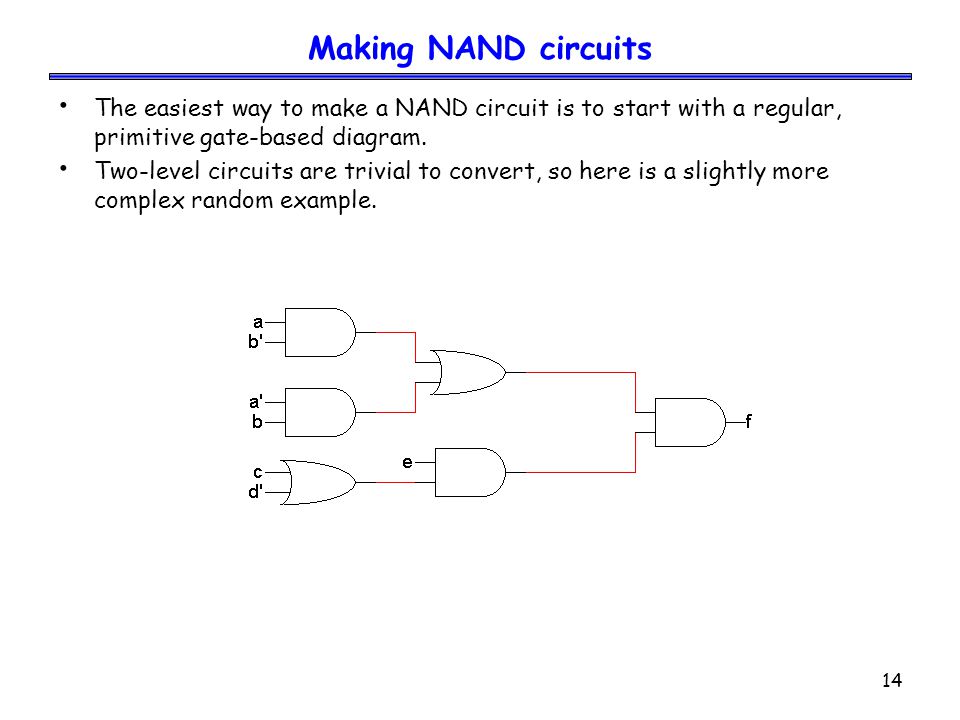 Making NAND circuits

• The easiest way to make a NAND circuit is to start with a regular, primitive gate-based diagram.

• Two-level circuits are trivial to convert, so here is a slightly more complex random example.

a
b'
a'
b
c
d'
e
f

14